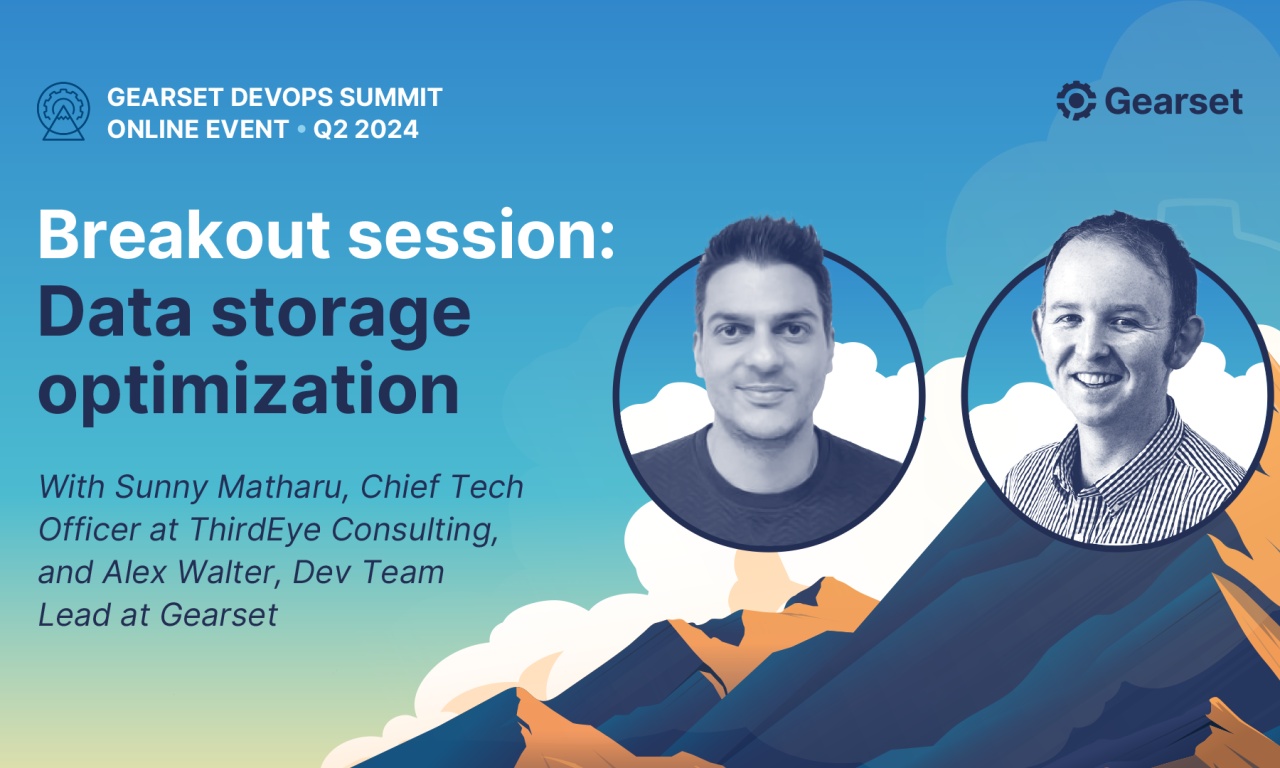 GEARSET DEVOPS SUMMIT
ONLINE EVENT • Q2 2024

Gearset

Breakout session: Data storage optimization

With Sunny Matharu, Chief Tech Officer at ThirdEye Consulting, and Alex Walter, Dev Team Lead at Gearset